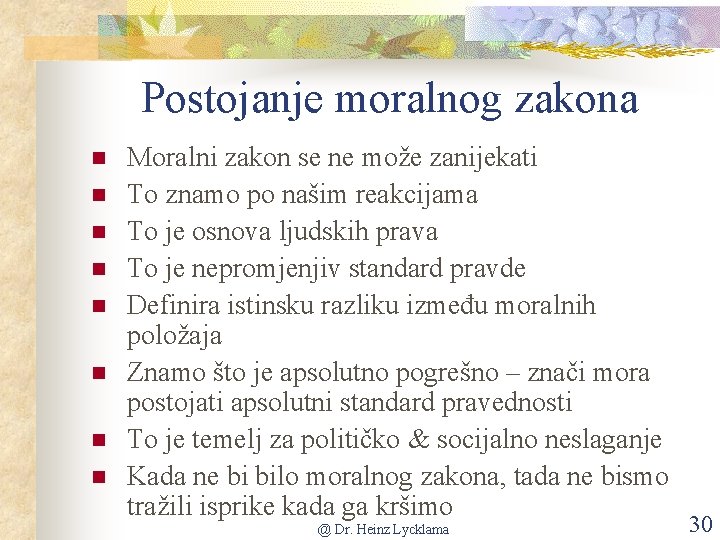 Postojanje moralnog zakona

- Moralni zakon se ne može zanijekati
- To znamo po našim reakcijama
- To je osnova ljudskih prava
- To je nepromjenjiv standard pravde
- Definira istinsku razliku između moralnih položaja
- Znamo što je apsolutno pogrešno – znači mora postojati apsolutni standard pravednosti
- To je temelj za političko & socijalno neslaganje
- Kada ne bi bilo moralnog zakona, tada ne bismo tražili isprike kada ga kršimo

@ Dr. Heinz Lycklama

30